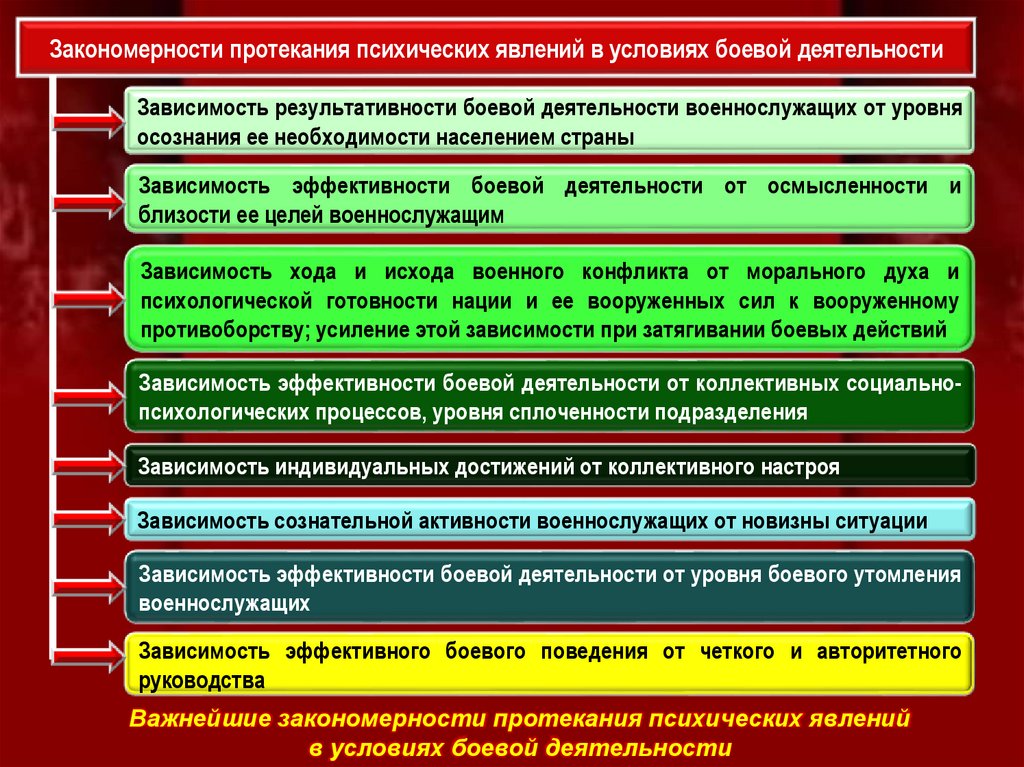 Закономерности протекания психических явлений в условиях боевой деятельности

Зависимость результативности боевой деятельности военнослужащих от уровня осознания ее необходимости населением страны

Зависимость эффективности боевой деятельности от осмысленности и близости ее целей военнослужащим

Зависимость хода и исхода военного конфликта от морального духа и психологической готовности нации и ее вооруженных сил к вооруженному противоборству; усиление этой зависимости при затягивании боевых действий

Зависимость эффективности боевой деятельности от коллективных социально-психологических процессов, уровня сплоченности подразделения

Зависимость индивидуальных достижений от коллективного настроя

Зависимость сознательной активности военнослужащих от новизны ситуации

Зависимость эффективности боевой деятельности от уровня боевого утомления военнослужащих

Зависимость эффективного боевого поведения от четкого и авторитетного руководства

Важнейшие закономерности протекания психических явлений в условиях боевой деятельности